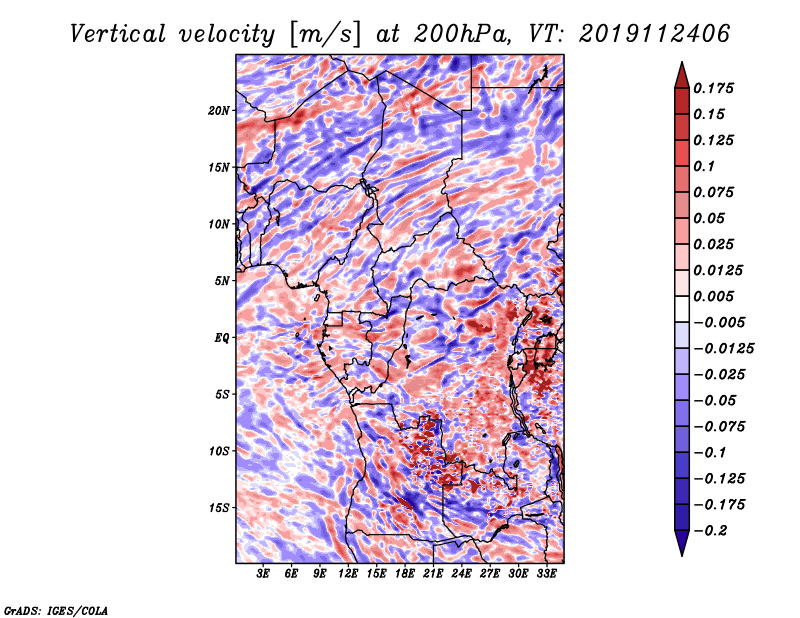 Vertical velocity [m/s] at 200hPa, VT: 2019112406

20N
15N
10N
5N
EQ
5S
10S
15S

3E 6E 9E 12E 15E 18E 21E 24E 27E 30E 33E

0.175
0.15
0.125
0.1
0.075
0.05
0.025
0.0125
0.005
−0.005
−0.0125
−0.025
−0.05
−0.075
−0.1
−0.125
−0.175
−0.2

GrADS: IGES/COLA